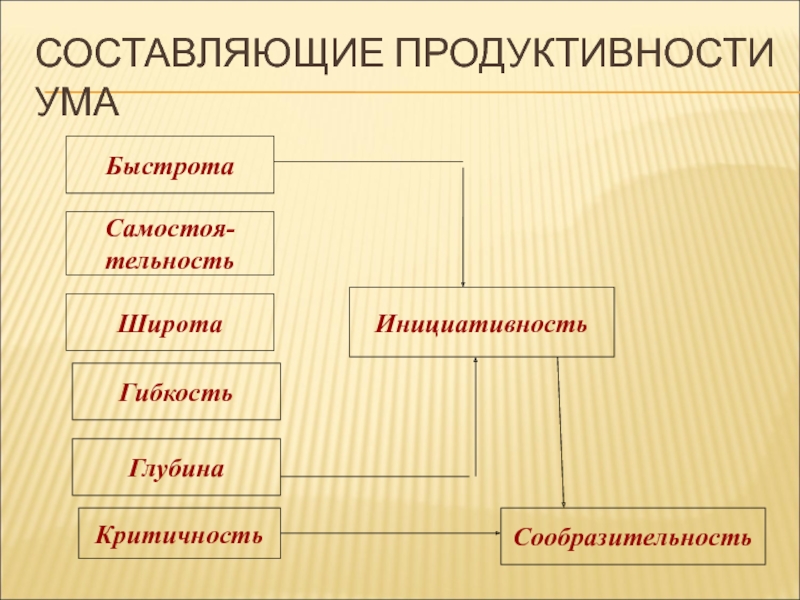 СОСТАВЛЯЮЩИЕ ПРОДУКТИВНОСТИ УМА

Быстрота

Самостоятельность

Широта

Гибкость

Глубина

Критичность

Инициативность

Сообразительность